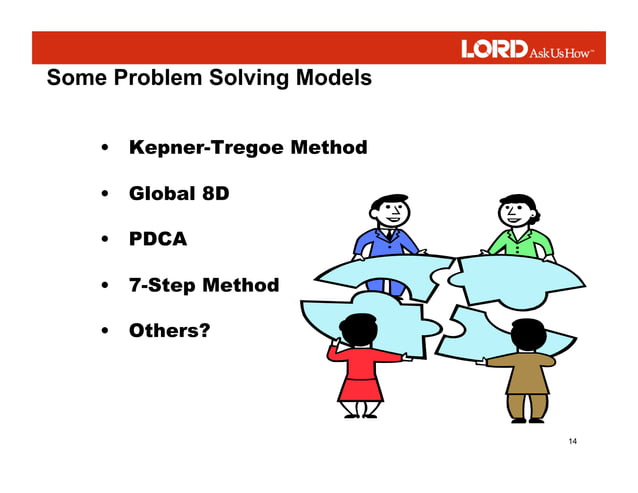 LORD AskUsHow™

Some Problem Solving Models

• Kepner-Tregoe Method
• Global 8D
• PDCA
• 7-Step Method
• Others?

14